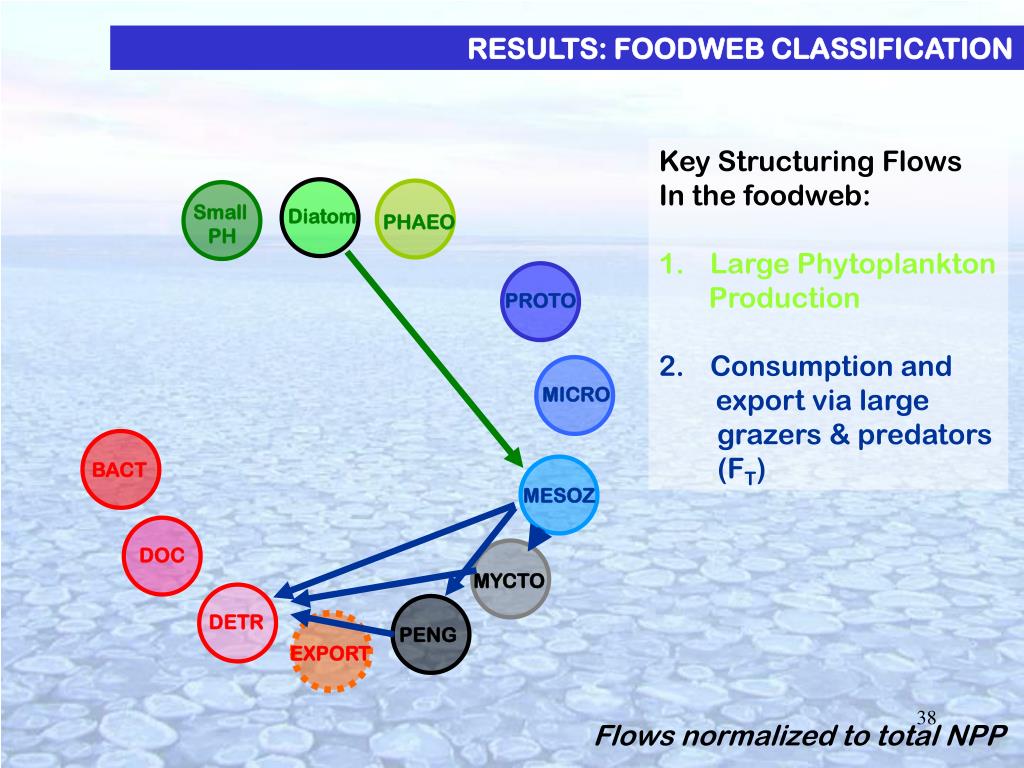 RESULTS: FOODWEB CLASSIFICATION

Small PH

Diatom

PHAEO

PROTO

MICRO

BACT

MESOZ

DOC

MYCTO

DETR

PENG

EXPORT

Key Structuring Flows In the foodweb:

1. Large Phytoplankton Production

2. Consumption and export via large grazers & predators ($F_T$)

38

Flows normalized to total NPP